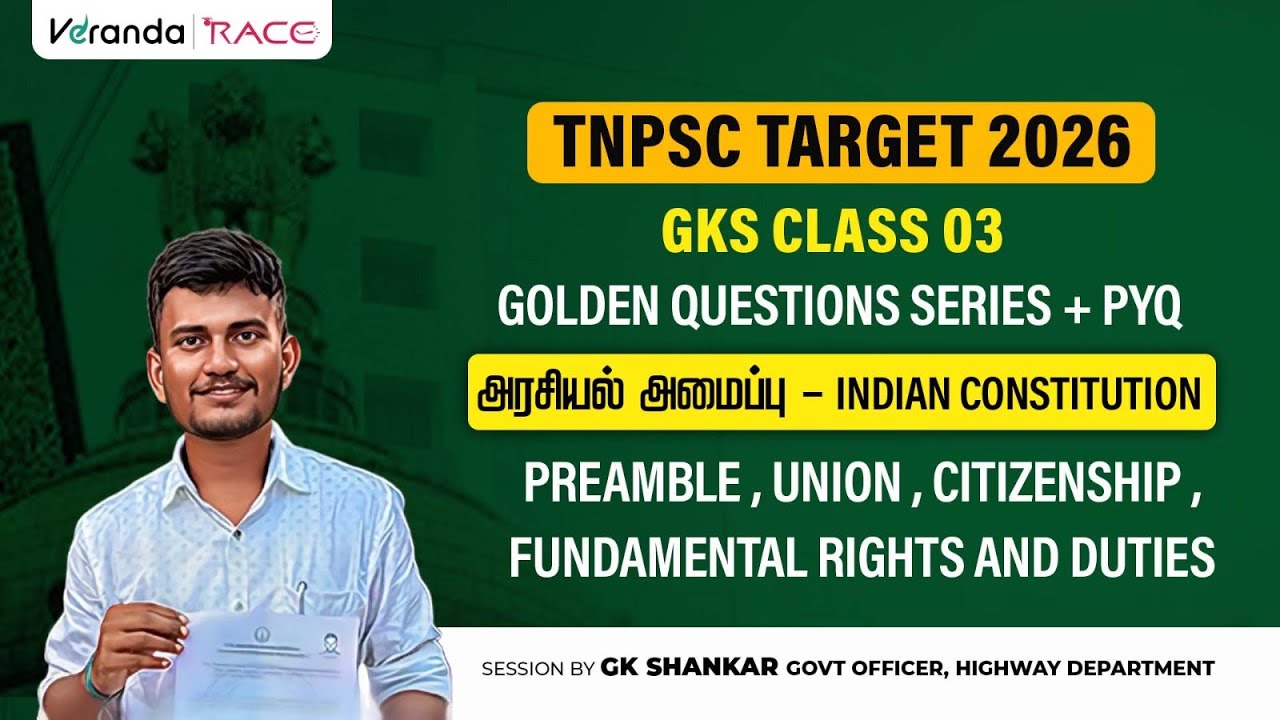 Veranda | RACE

TNPSC TARGET 2026

GKS CLASS 03

GOLDEN QUESTIONS SERIES + PYQ

அரசியல் அமைப்பு – INDIAN CONSTITUTION

PREAMBLE , UNION , CITIZENSHIP , FUNDAMENTAL RIGHTS AND DUTIES

SESSION BY GK SHANKAR GOVT OFFICER, HIGHWAY DEPARTMENT